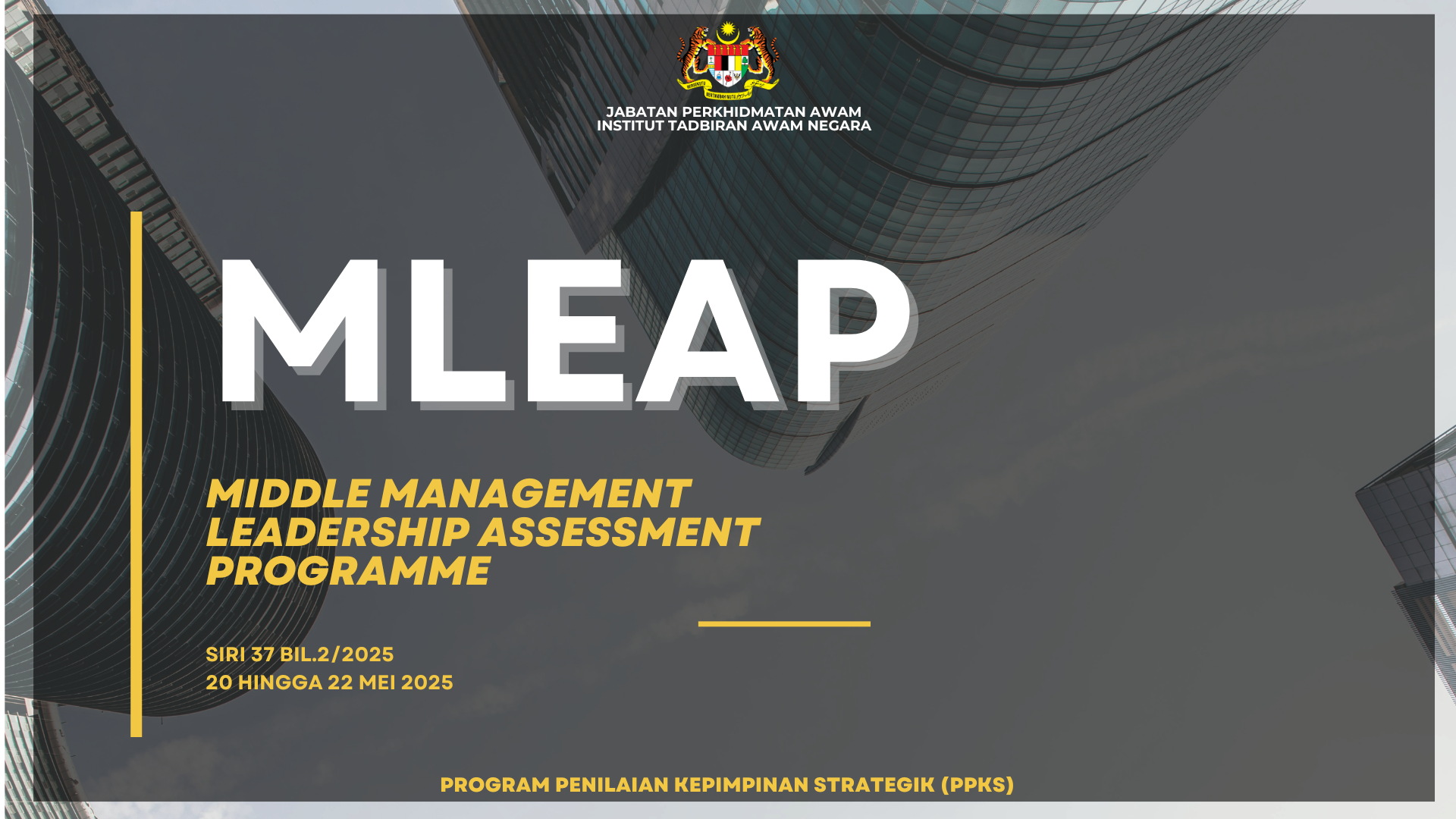 JABATAN PERKHIDMATAN AWAM
INSTITUT TADBIRAN AWAM NEGARA

MLEAP

MIDDLE MANAGEMENT LEADERSHIP ASSESSMENT PROGRAMME

SIRI 37 BIL.2/2025
20 HINGGA 22 MEI 2025

PROGRAM PENILAIAN KEPIMPINAN STRATEGIK (PPKS)